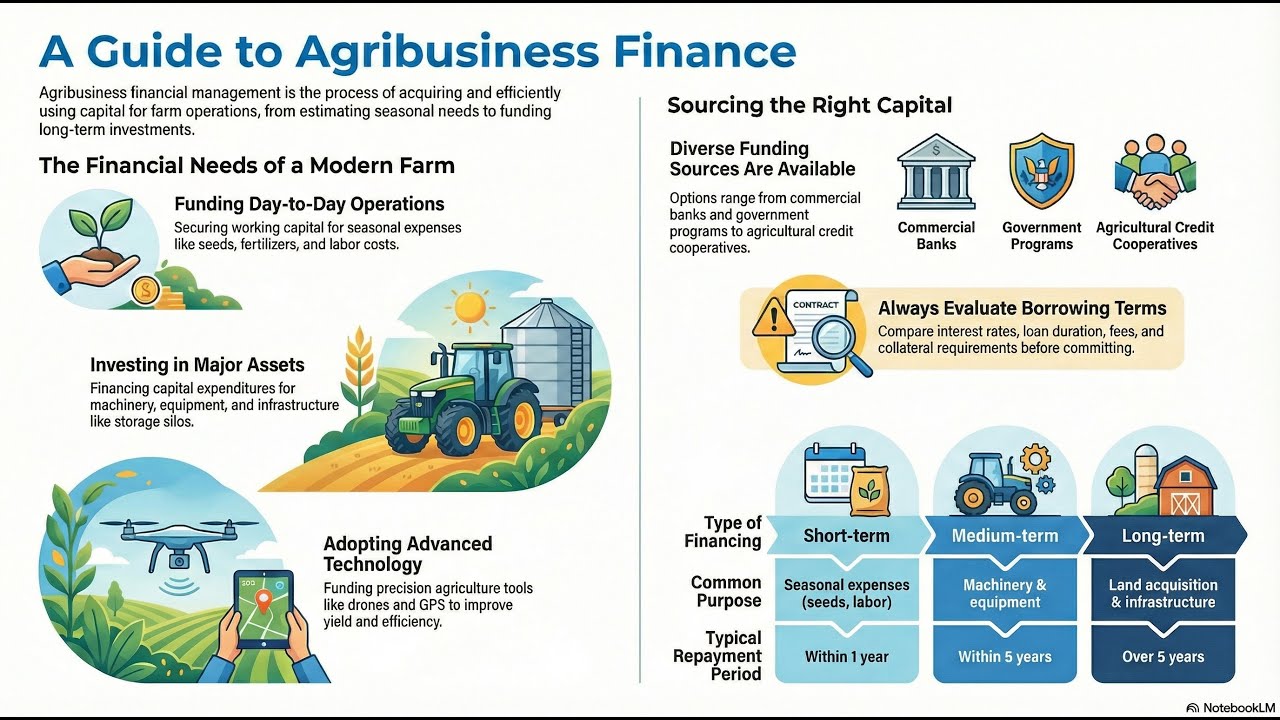 A Guide to Agribusiness Finance

Agribusiness financial management is the process of acquiring and efficiently using capital for farm operations, from estimating seasonal needs to funding long-term investments.

The Financial Needs of a Modern Farm

Funding Day-to-Day Operations
Securing working capital for seasonal expenses like seeds, fertilizers, and labor costs.

Investing in Major Assets
Financing capital expenditures for machinery, equipment, and infrastructure like storage silos.

Adopting Advanced Technology
Funding precision agriculture tools like drones and GPS to improve yield and efficiency.

Sourcing the Right Capital

Diverse Funding Sources Are Available
Options range from commercial banks and government programs to agricultural credit cooperatives.

Commercial Banks
Government Programs
Agricultural Credit Cooperatives

CONTRACT
Always Evaluate Borrowing Terms
Compare interest rates, loan duration, fees, and collateral requirements before committing.

| Type of Financing | Short-term | Medium-term | Long-term |
|---|---|---|---|
| Common Purpose | Seasonal expenses (seeds, labor) | Machinery & equipment | Land acquisition & infrastructure |
| Typical Repayment Period | Within 1 year | Within 5 years | Over 5 years |

NotebookLM